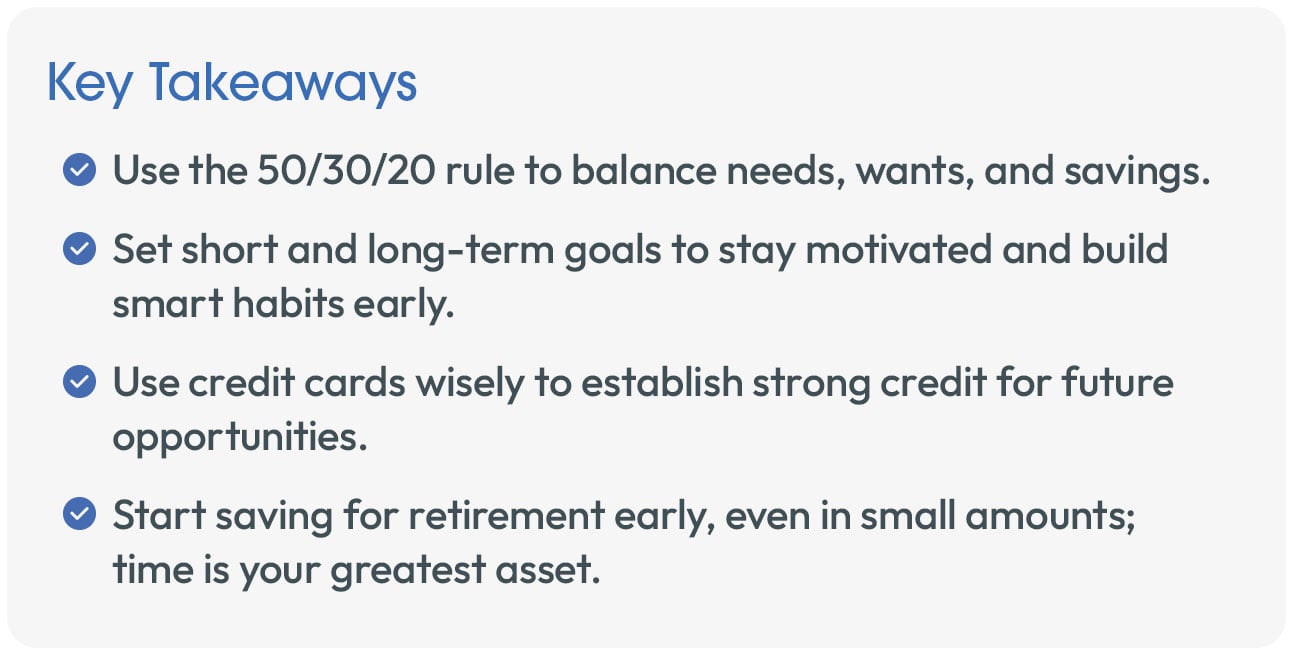 Key Takeaways

Use the 50/30/20 rule to balance needs, wants, and savings.

Set short and long-term goals to stay motivated and build smart habits early.

Use credit cards wisely to establish strong credit for future opportunities.

Start saving for retirement early, even in small amounts; time is your greatest asset.